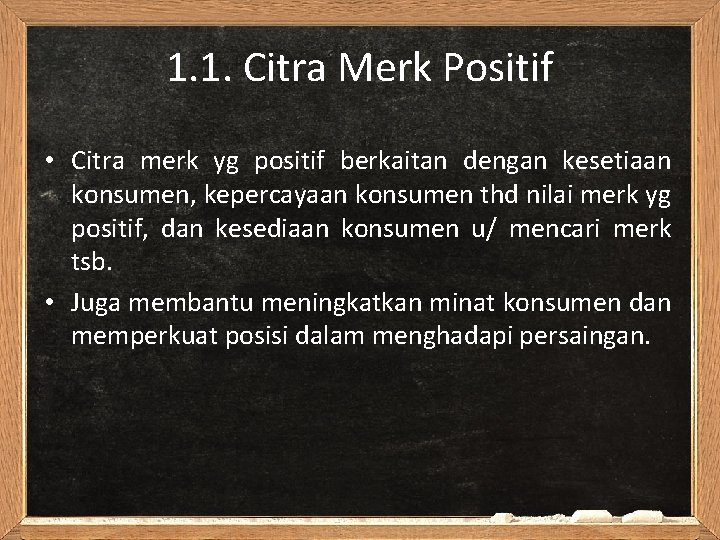 1.1. Citra Merk Positif

• Citra merk yg positif berkaitan dengan kesetiaan konsumen, kepercayaan konsumen thd nilai merk yg positif, dan kesediaan konsumen u/ mencari merk tsb.

• Juga membantu meningkatkan minat konsumen dan memperkuat posisi dalam menghadapi persaingan.